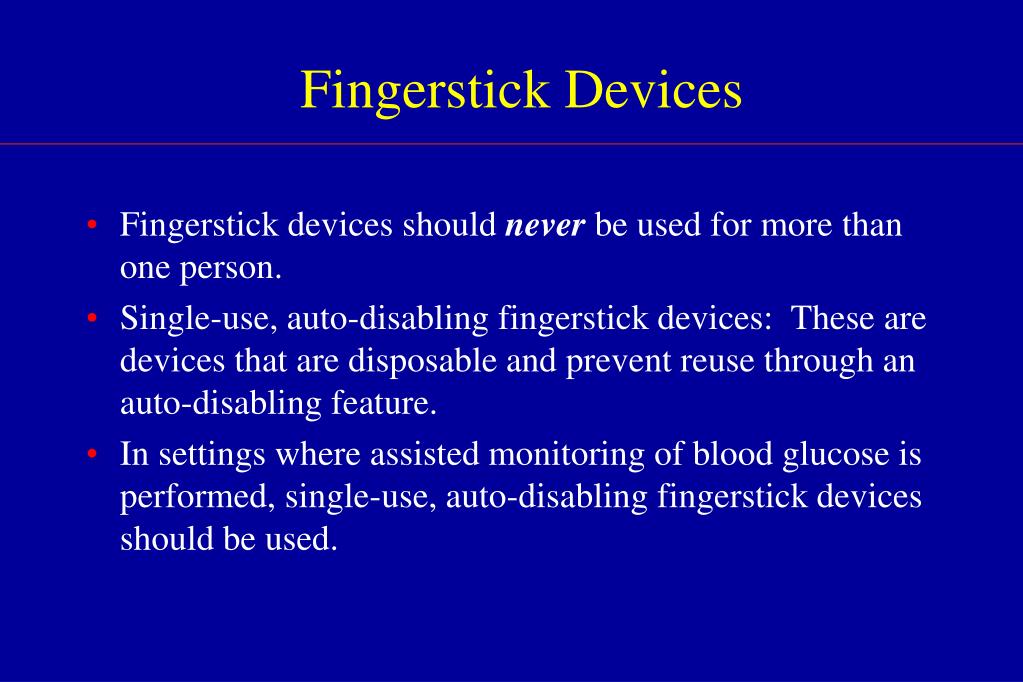 Fingerstick Devices

• Fingerstick devices should never be used for more than one person.

• Single-use, auto-disabling fingerstick devices: These are devices that are disposable and prevent reuse through an auto-disabling feature.

• In settings where assisted monitoring of blood glucose is performed, single-use, auto-disabling fingerstick devices should be used.